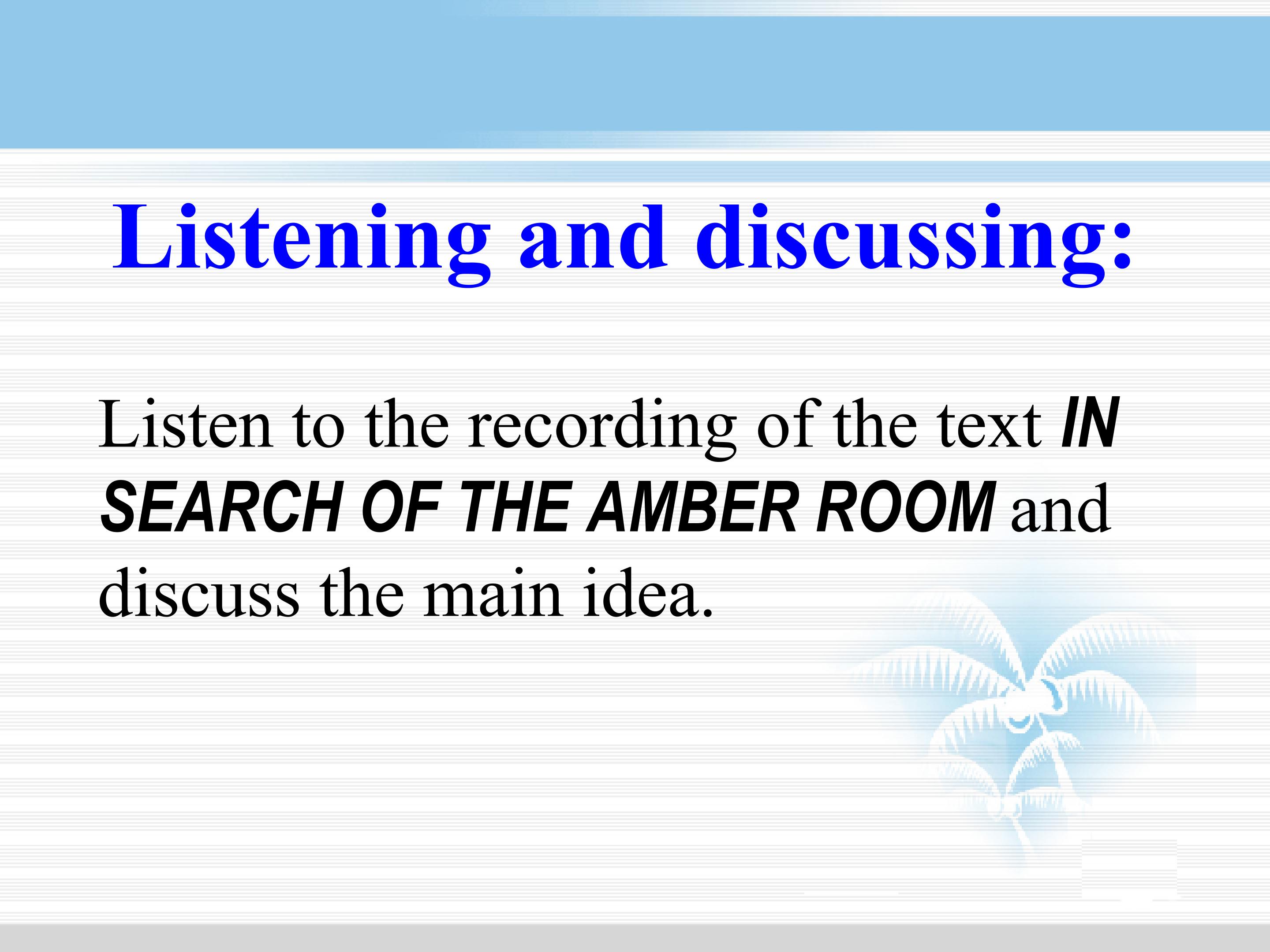 Listening and discussing:

Listen to the recording of the text IN SEARCH OF THE AMBER ROOM and discuss the main idea.